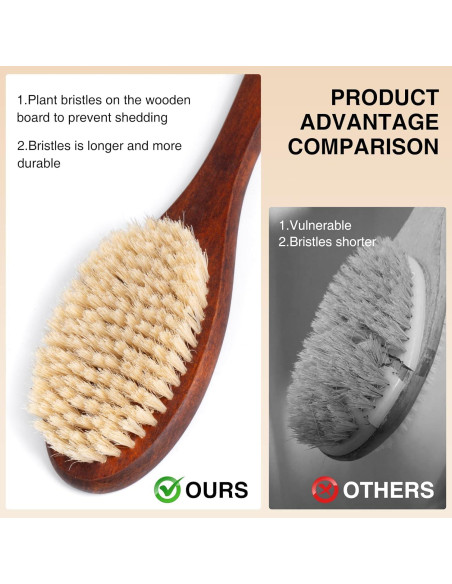 1.Plant bristles on the wooden board to prevent shedding

2.Bristles is longer and more durable

PRODUCT ADVANTAGE COMPARISON

1.Vulnerable
2.Bristles shorter

OURS

OTHERS